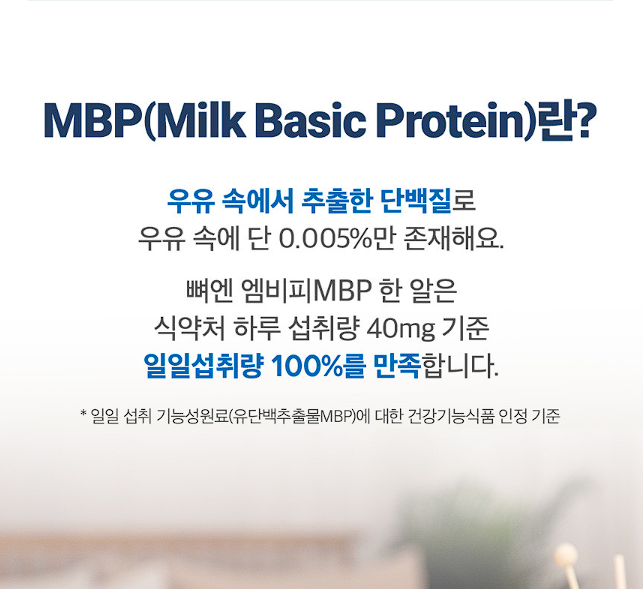 MBP(Milk Basic Protein)란?

우유 속에서 추출한 단백질로
우유 속에 단 0.005%만 존재해요.

뼈엔 엠비피MBP 한 알은
식약처 하루 섭취량 40mg 기준
일일섭취량 100%를 만족합니다.

* 일일 섭취 기능성원료(유단백추출물MBP)에 대한 건강기능식품 인정 기준